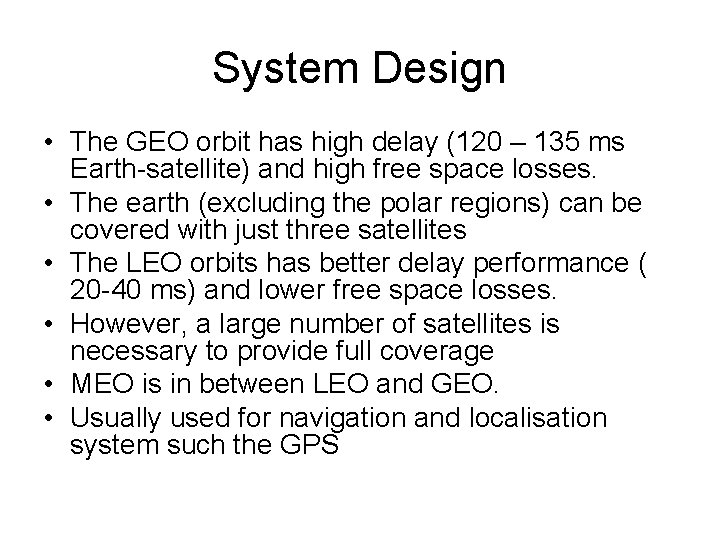 System Design

• The GEO orbit has high delay (120 – 135 ms Earth-satellite) and high free space losses.
• The earth (excluding the polar regions) can be covered with just three satellites
• The LEO orbits has better delay performance ( 20-40 ms) and lower free space losses.
• However, a large number of satellites is necessary to provide full coverage
• MEO is in between LEO and GEO.
• Usually used for navigation and localisation system such the GPS